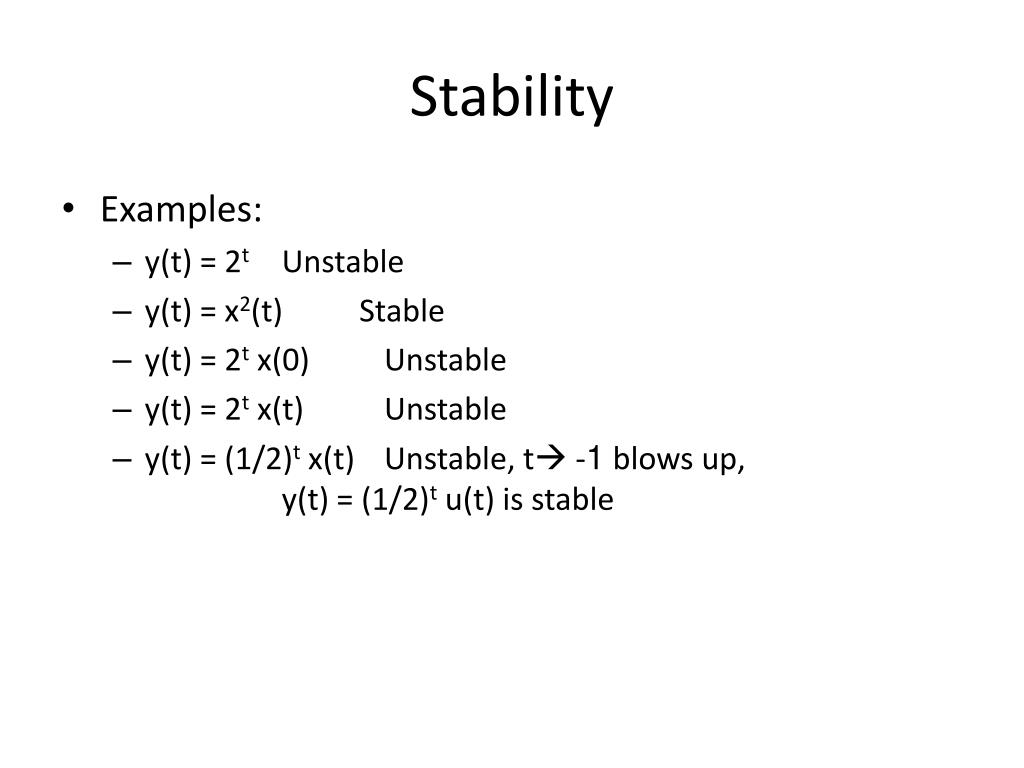 Stability

• Examples:
– $y(t) = 2^t$ Unstable
– $y(t) = x^2(t)$ Stable
– $y(t) = 2^t x(0)$ Unstable
– $y(t) = 2^t x(t)$ Unstable
– $y(t) = (1/2)^t x(t)$ Unstable, $t \rightarrow -1$ blows up,
$y(t) = (1/2)^t u(t)$ is stable